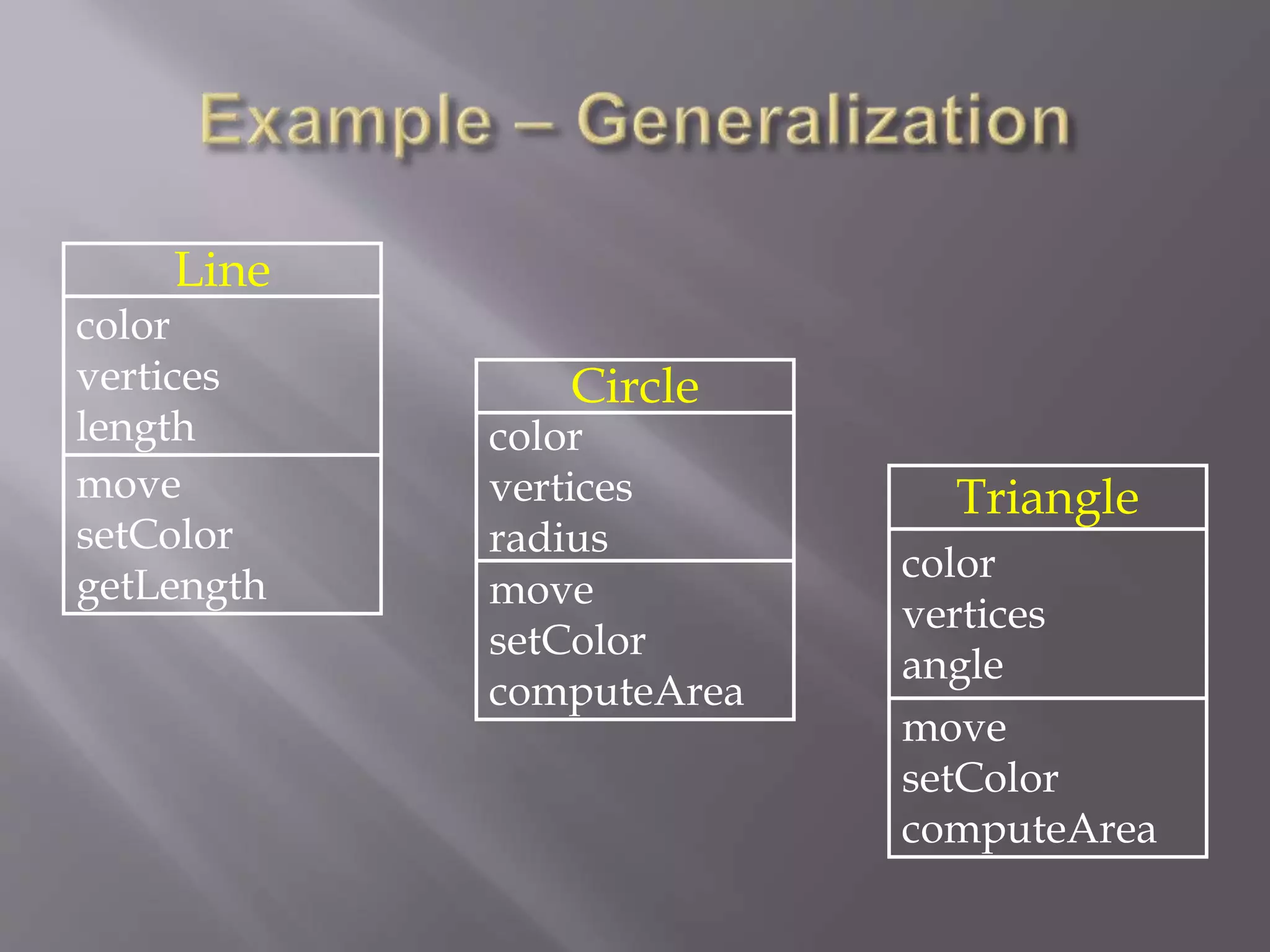 Example – Generalization

Line
color
vertices
length
move
setColor
getLength

Circle
color
vertices
radius
move
setColor
computeArea

Triangle
color
vertices
angle
move
setColor
computeArea